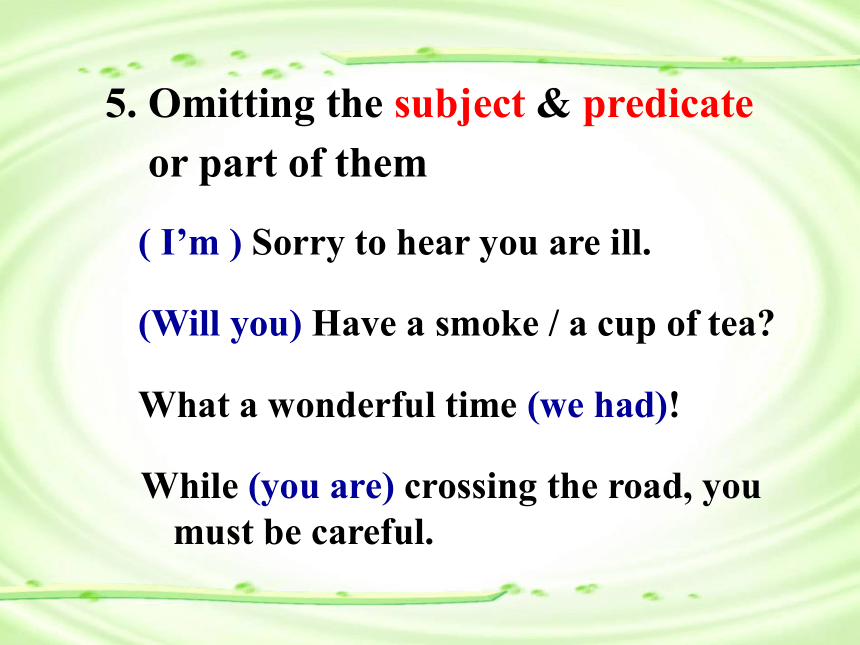 5. Omitting the subject & predicate or part of them

( I’m ) Sorry to hear you are ill.

(Will you) Have a smoke / a cup of tea?

What a wonderful time (we had)!

While (you are) crossing the road, you must be careful.